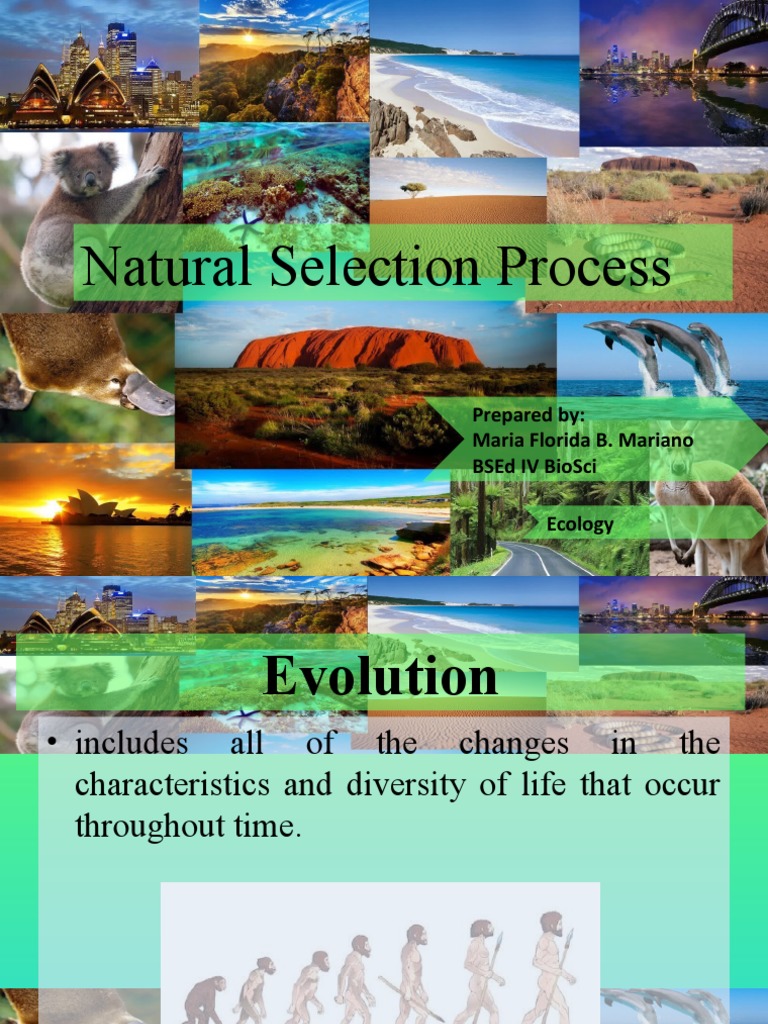 Natural Selection Process

Prepared by:
Maria Florida B. Mariano
BSEd IV BioSci

Ecology

Evolution

• includes all of the changes in the characteristics and diversity of life that occur throughout time.